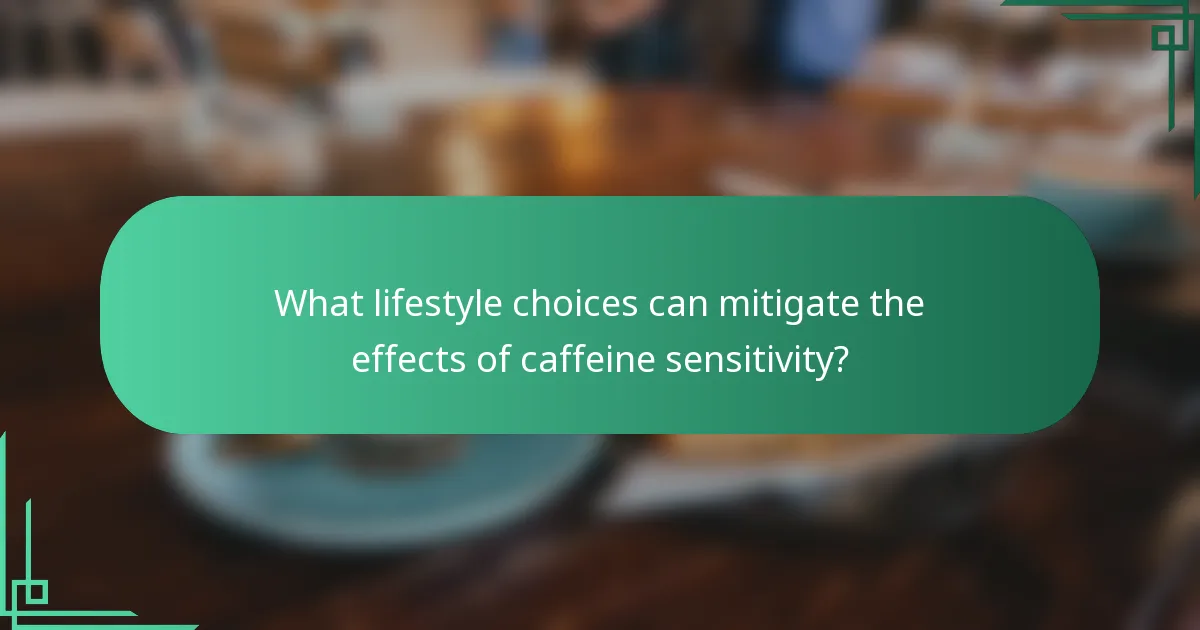 What lifestyle choices can mitigate the effects of caffeine sensitivity?